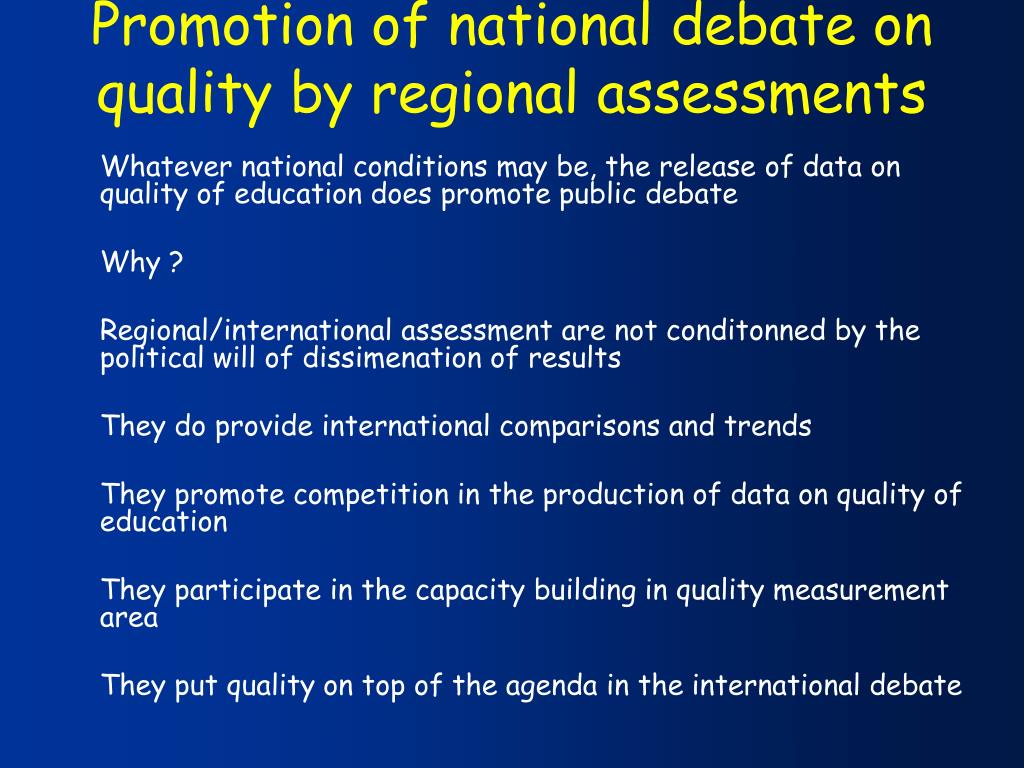 Promotion of national debate on quality by regional assessments

Whatever national conditions may be, the release of data on quality of education does promote public debate

Why ?

Regional/international assessment are not conditonned by the political will of dissimenation of results

They do provide international comparisons and trends

They promote competition in the production of data on quality of education

They participate in the capacity building in quality measurement area

They put quality on top of the agenda in the international debate